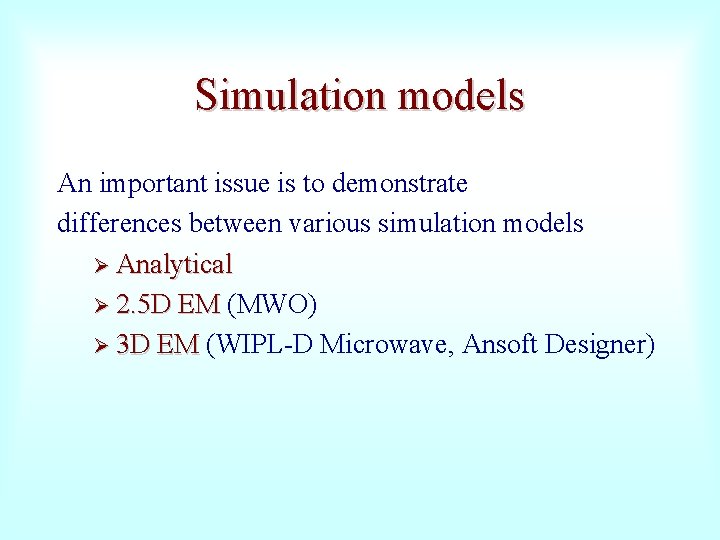 Simulation models

An important issue is to demonstrate differences between various simulation models

➢ Analytical
➢ 2.5D EM (MWO)
➢ 3D EM (WIPL-D Microwave, Ansoft Designer)